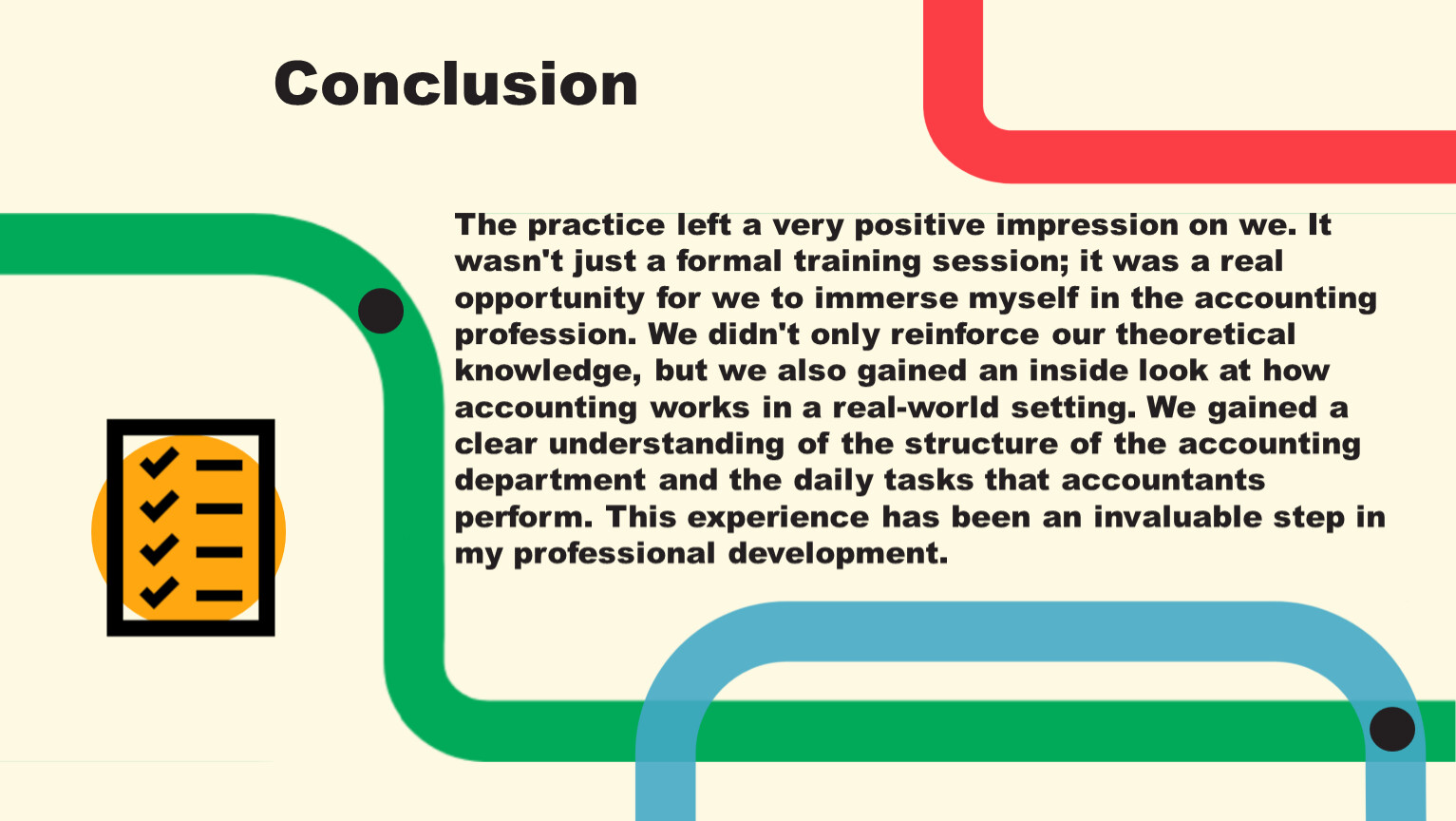 Conclusion

The practice left a very positive impression on we. It wasn't just a formal training session; it was a real opportunity for we to immerse myself in the accounting profession. We didn't only reinforce our theoretical knowledge, but we also gained an inside look at how accounting works in a real-world setting. We gained a clear understanding of the structure of the accounting department and the daily tasks that accountants perform. This experience has been an invaluable step in my professional development.